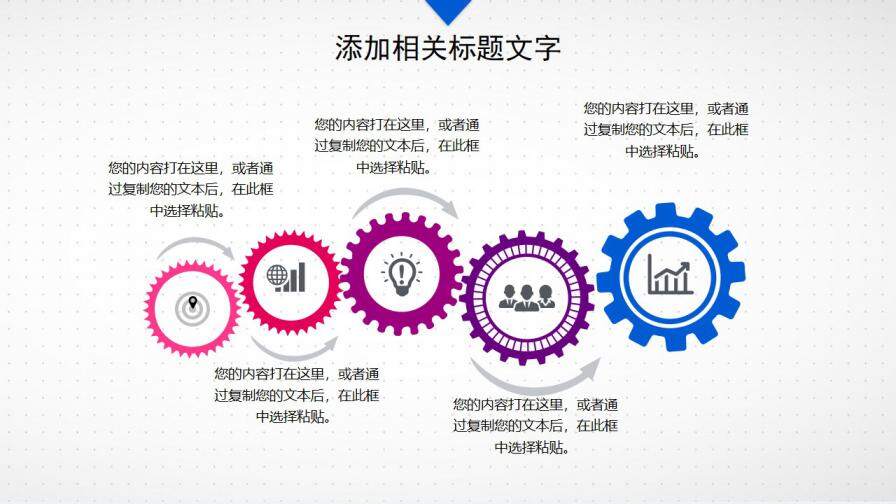 添加相关标题文字

您的内容打在这里，或者通过复制您的文本后，在此框中选择粘贴。

您的内容打在这里，或者通过复制您的文本后，在此框中选择粘贴。

您的内容打在这里，或者通过复制您的文本后，在此框中选择粘贴。

您的内容打在这里，或者通过复制您的文本后，在此框中选择粘贴。

您的内容打在这里，或者通过复制您的文本后，在此框中选择粘贴。